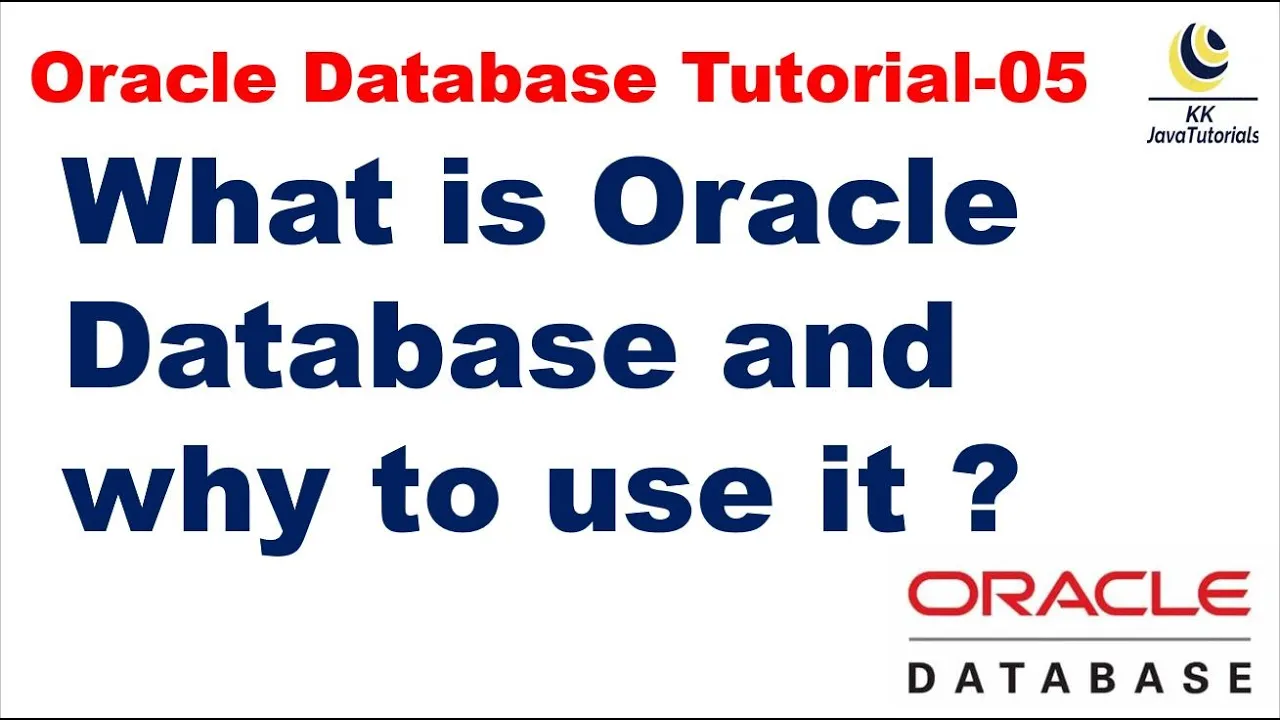 Oracle Database Tutorial-05

KK
JavaTutorials

What is Oracle Database and why to use it ?

ORACLE
DATABASE